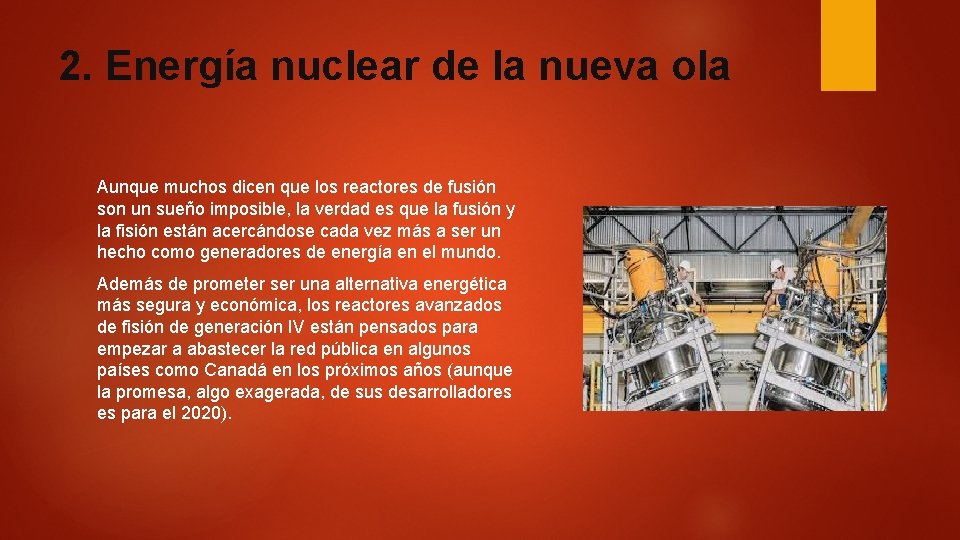 2. Energía nuclear de la nueva ola

Aunque muchos dicen que los reactores de fusión son un sueño imposible, la verdad es que la fusión y la fisión están acercándose cada vez más a ser un hecho como generadores de energía en el mundo.

Además de prometer ser una alternativa energética más segura y económica, los reactores avanzados de fisión de generación IV están pensados para empezar a abastecer la red pública en algunos países como Canadá en los próximos años (aunque la promesa, algo exagerada, de sus desarrolladores es para el 2020).